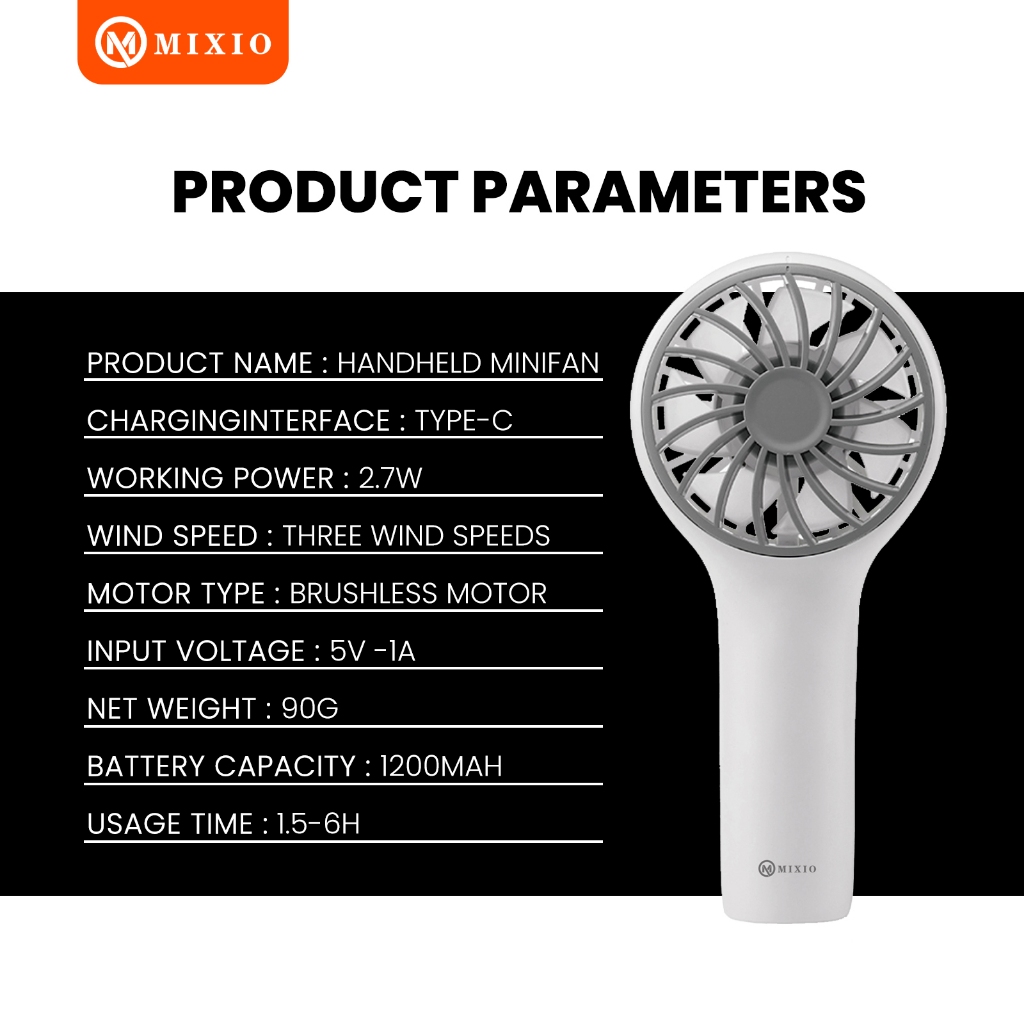 MIXIO

PRODUCT PARAMETERS

PRODUCT NAME : HANDHELD MINIFAN

CHARGINGINTERFACE : TYPE-C

WORKING POWER : 2.7W

WIND SPEED : THREE WIND SPEEDS

MOTOR TYPE : BRUSHLESS MOTOR

INPUT VOLTAGE : 5V -1A

NET WEIGHT : 90G

BATTERY CAPACITY : 1200MAH

USAGE TIME : 1.5-6H

MIXIO